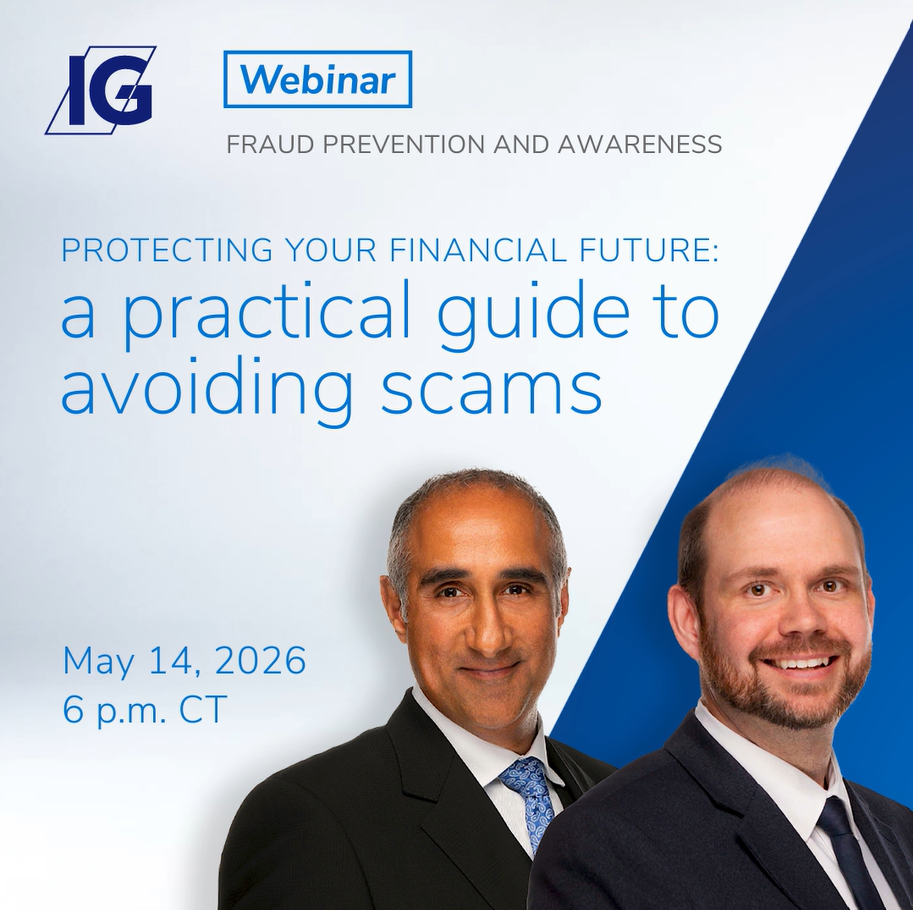 IG

Webinar

FRAUD PREVENTION AND AWARENESS

PROTECTING YOUR FINANCIAL FUTURE:
a practical guide to avoiding scams

May 14, 2026
6 p.m. CT